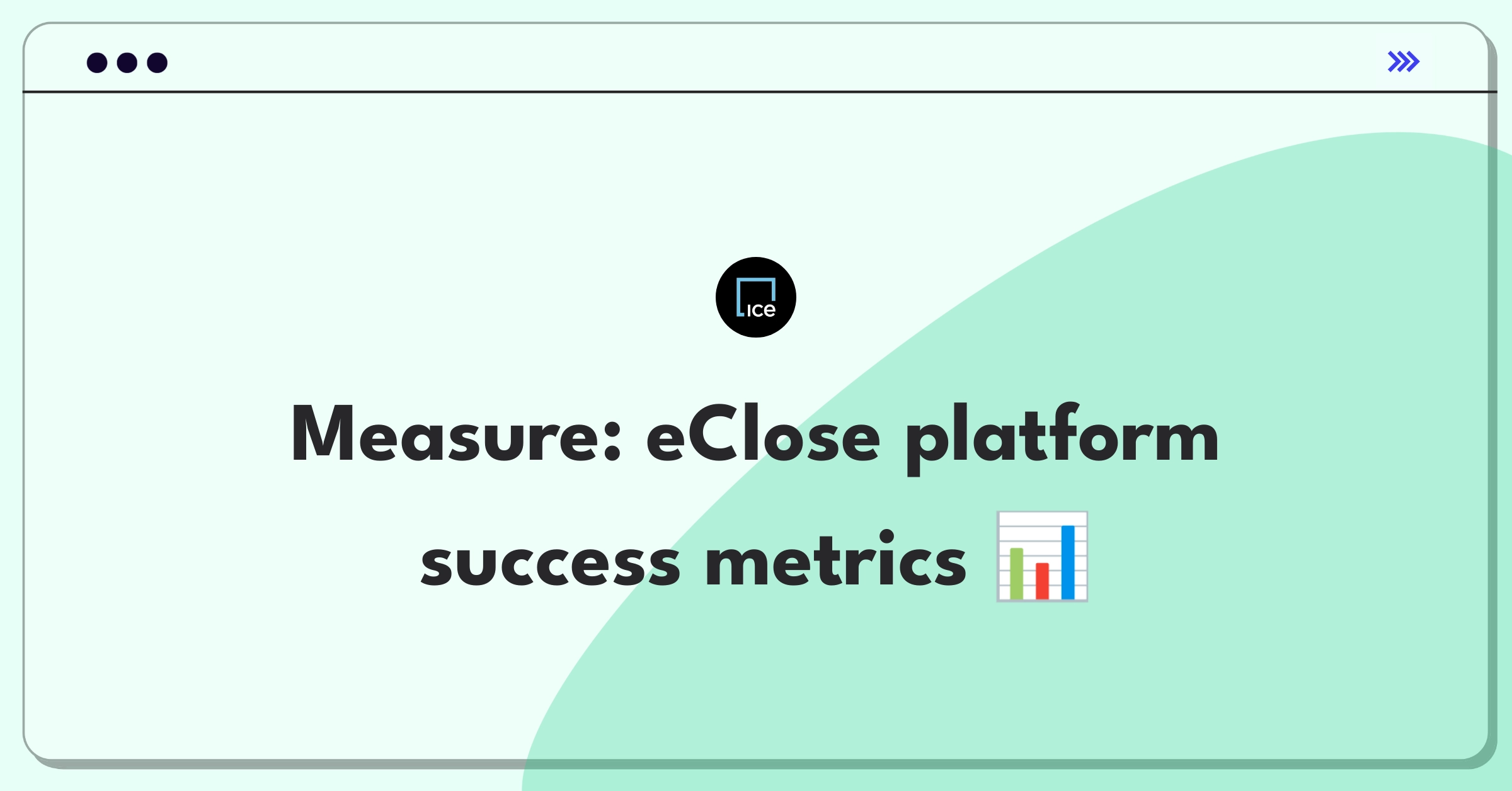 ICE

Measure: eClose platform success metrics 📊